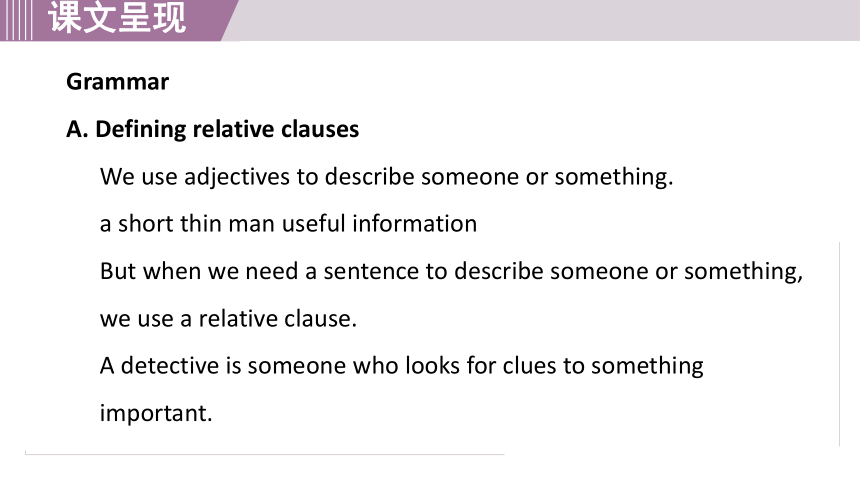 课文呈现

Grammar

A. Defining relative clauses

We use adjectives to describe someone or something.

a short thin man useful information

But when we need a sentence to describe someone or something, we use a relative clause.

A detective is someone who looks for clues to something important.